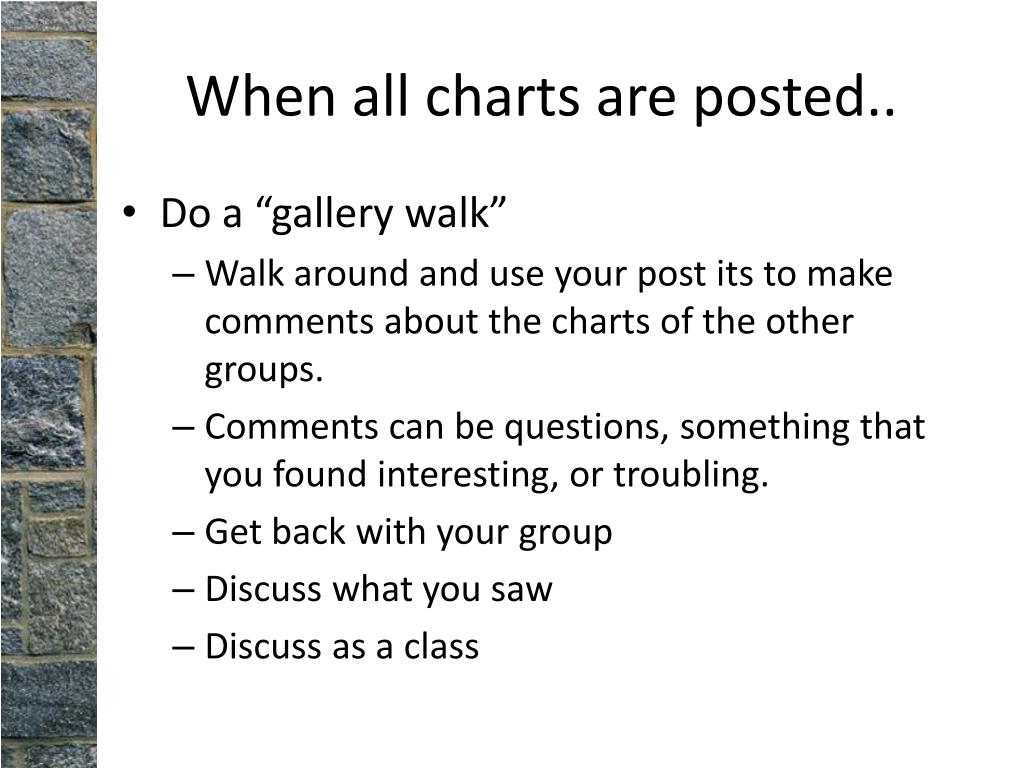 When all charts are posted..

• Do a “gallery walk”
– Walk around and use your post its to make comments about the charts of the other groups.
– Comments can be questions, something that you found interesting, or troubling.
– Get back with your group
– Discuss what you saw
– Discuss as a class